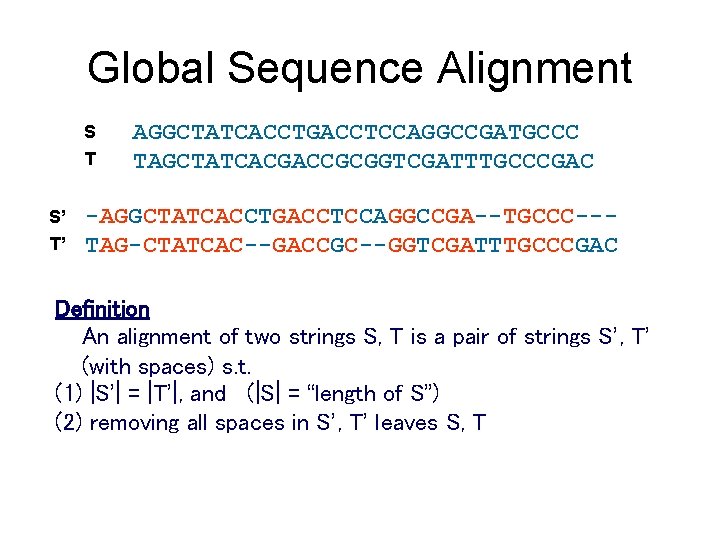 Global Sequence Alignment

S AGGCTATCACCTGACCTCCAGGCCGATGCCC
T TAGCTATCACGACCGCGGTCGATTTGCCCGAC

S' -AGGCTATCACCTGACCTCCAGGCCGA--TGCCC---
T' TAG-CTATCAC--GACCGC--GGTCGATTTGCCCGAC

Definition

An alignment of two strings S, T is a pair of strings S', T' (with spaces) s.t.

(1) |S'| = |T'|, and (|S| = "length of S")

(2) removing all spaces in S', T' leaves S, T